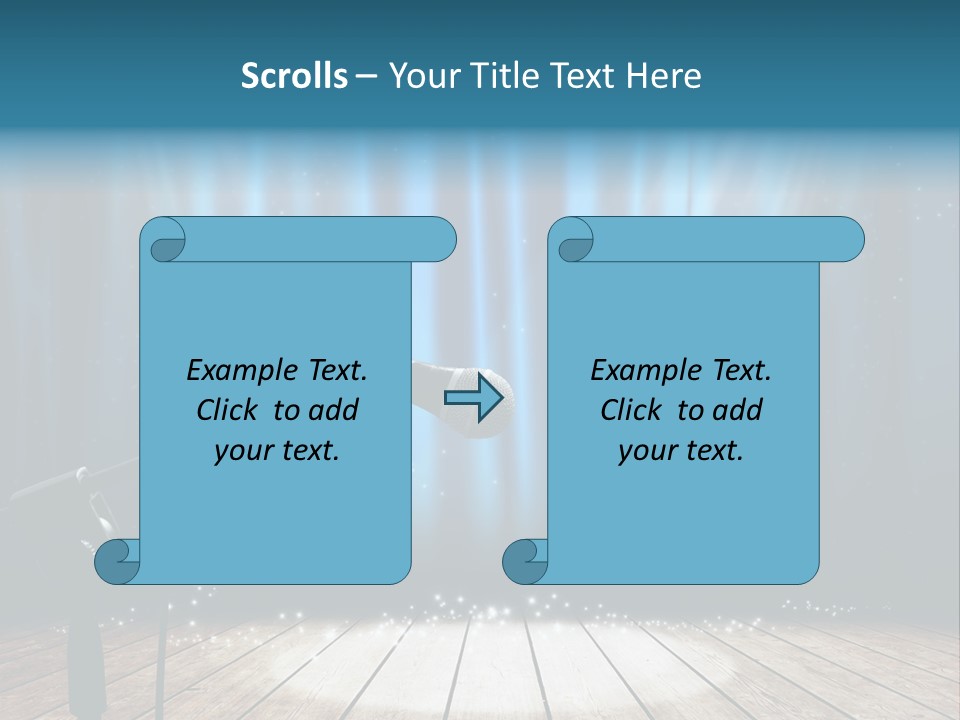 Scrolls – Your Title Text Here

Example Text. Click to add your text.

Example Text. Click to add your text.